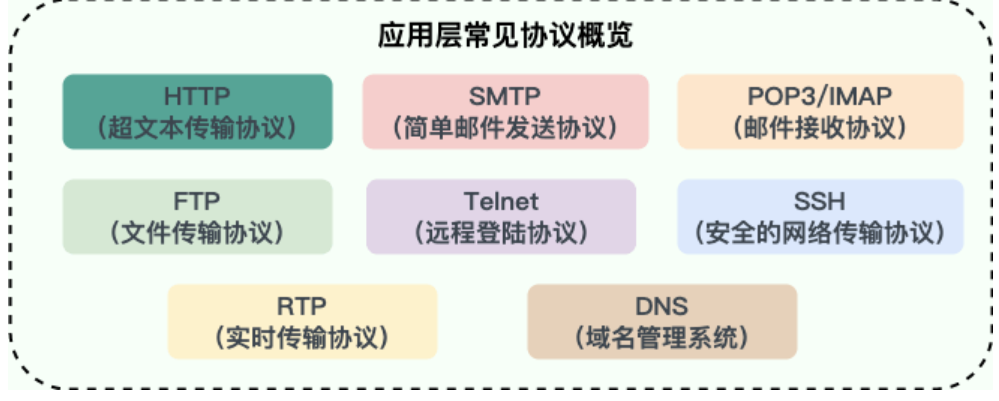 应用层常见协议概览

HTTP
（超文本传输协议）

SMTP
（简单邮件发送协议）

POP3/IMAP
（邮件接收协议）

FTP
（文件传输协议）

Telnet
（远程登陆协议）

SSH
（安全的网络传输协议）

RTP
（实时传输协议）

DNS
（域名管理系统）